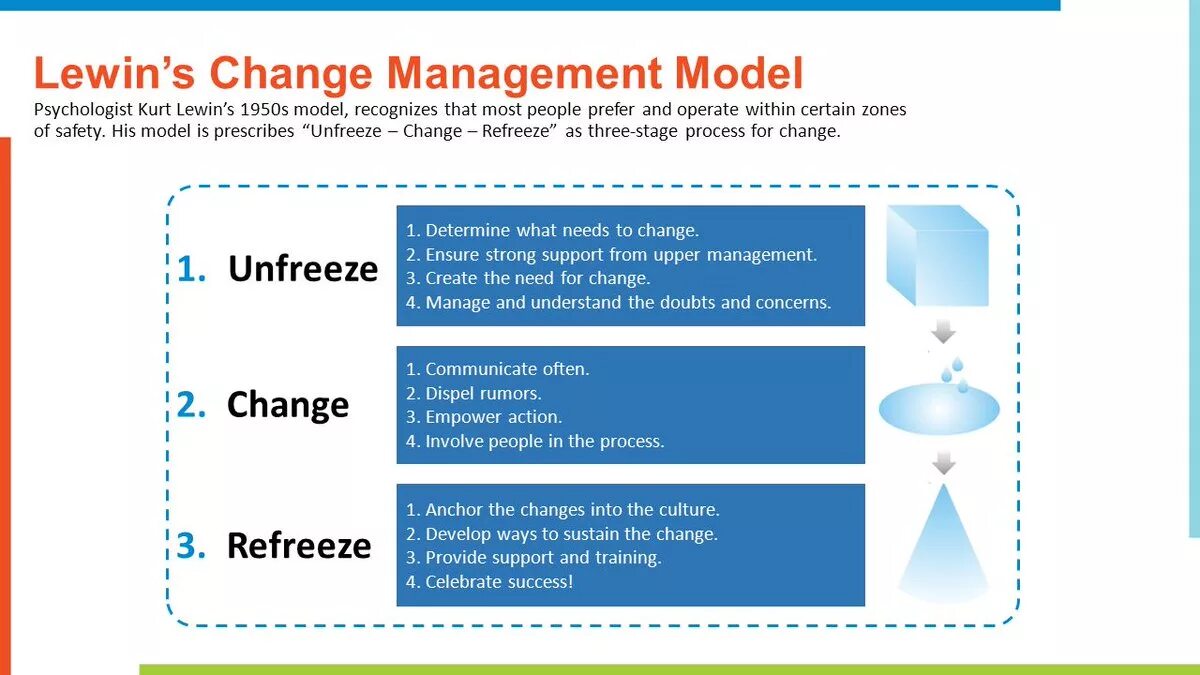 Lewin's Change Management Model

Psychologist Kurt Lewin's 1950s model, recognizes that most people prefer and operate within certain zones of safety. His model is prescribes "Unfreeze – Change – Refreeze" as three-stage process for change.

1. Unfreeze

1. Determine what needs to change.
2. Ensure strong support from upper management.
3. Create the need for change.
4. Manage and understand the doubts and concerns.

2. Change

1. Communicate often.
2. Dispel rumors.
3. Empower action.
4. Involve people in the process.

3. Refreeze

1. Anchor the changes into the culture.
2. Develop ways to sustain the change.
3. Provide support and training.
4. Celebrate success!